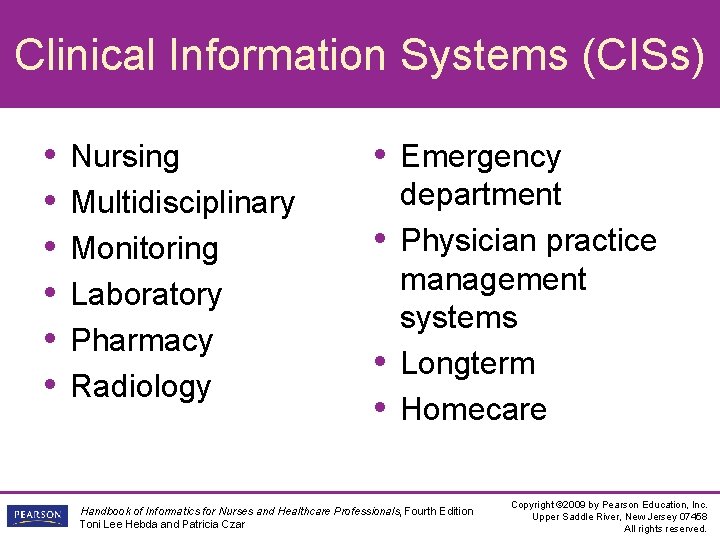 Clinical Information Systems (CISs)

• Nursing
• Multidisciplinary
• Monitoring
• Laboratory
• Pharmacy
• Radiology

• Emergency department
• Physician practice management systems
• Longterm
• Homecare

PEARSON

Handbook of Informatics for Nurses and Healthcare Professionals, Fourth Edition
Toni Lee Hebda and Patricia Czar

Copyright ©2009 by Pearson Education, Inc.
Upper Saddle River, New Jersey 07458
All rights reserved.